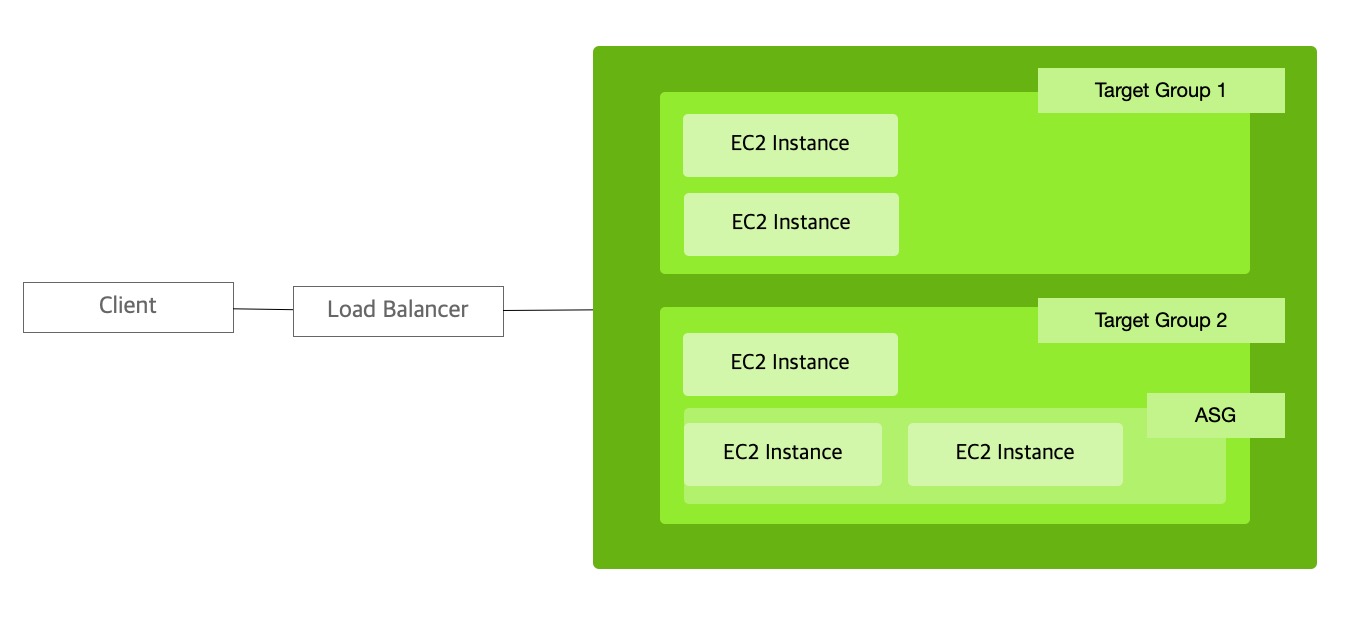 Client

Load Balancer

Target Group 1

EC2 Instance

EC2 Instance

Target Group 2

EC2 Instance

ASG

EC2 Instance

EC2 Instance